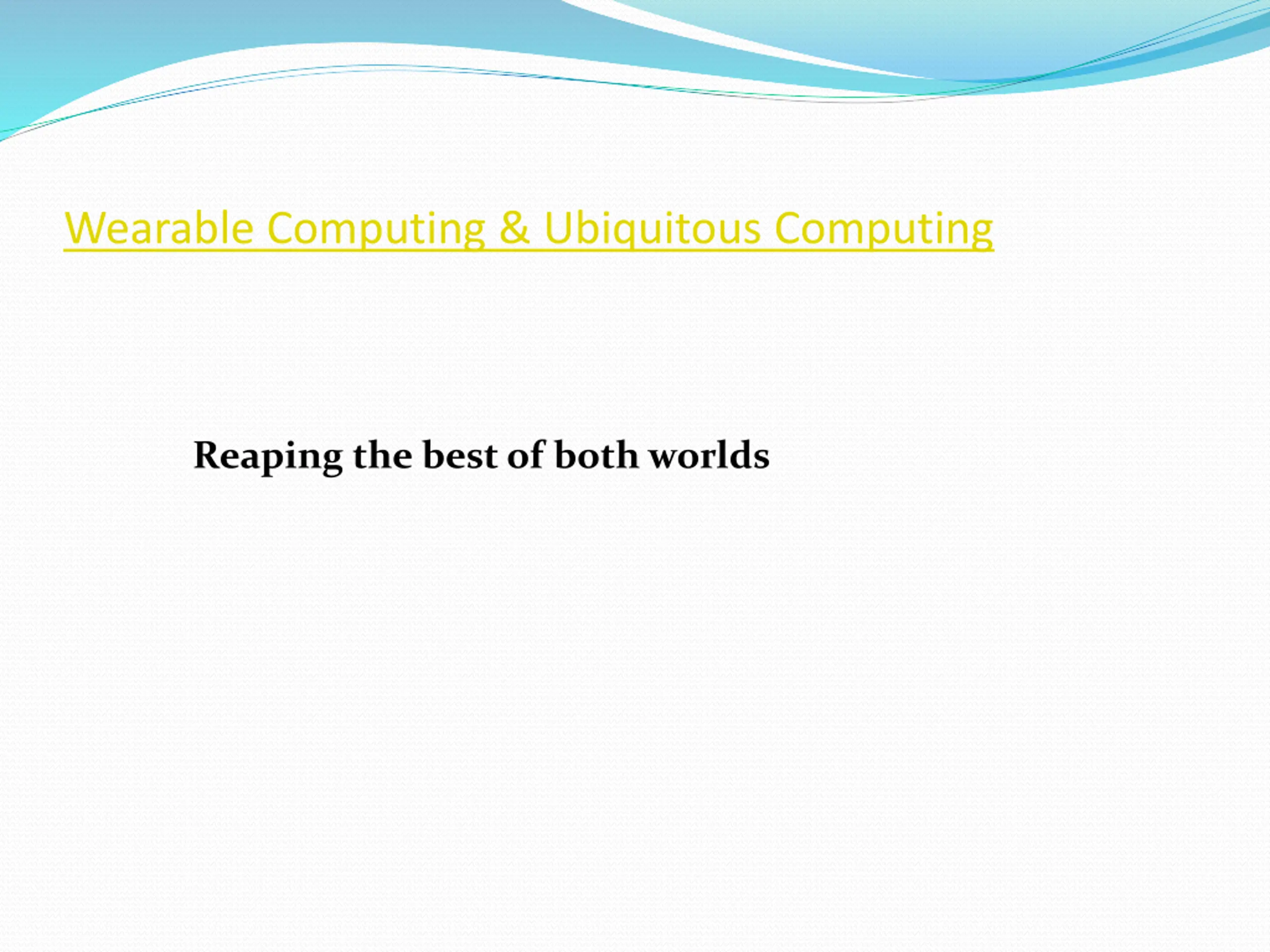 Wearable Computing & Ubiquitous Computing

Reaping the best of both worlds